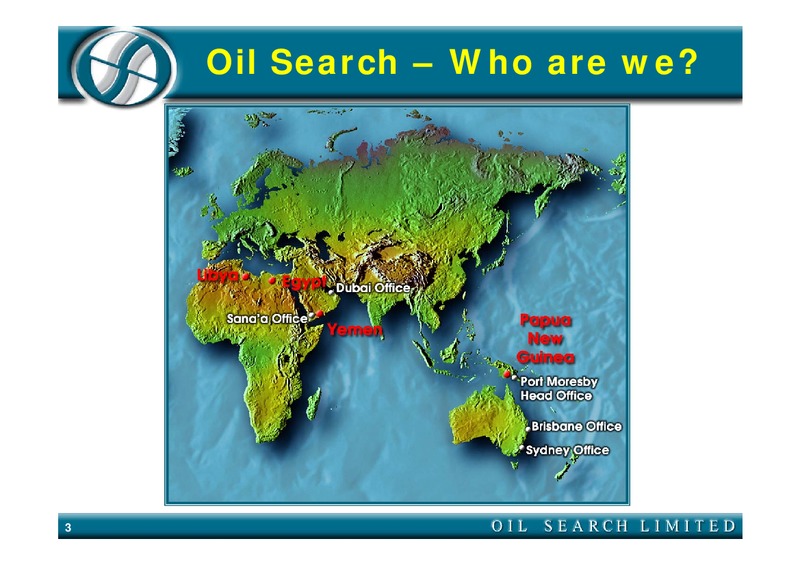 Oil Search – Who are we?

Libya
Egypt
Dubai Office
Sana'a Office
Yemen
Papua New Guinea
Port Moresby Head Office
Brisbane Office
Sydney Office

3
OIL SEARCH LIMITED